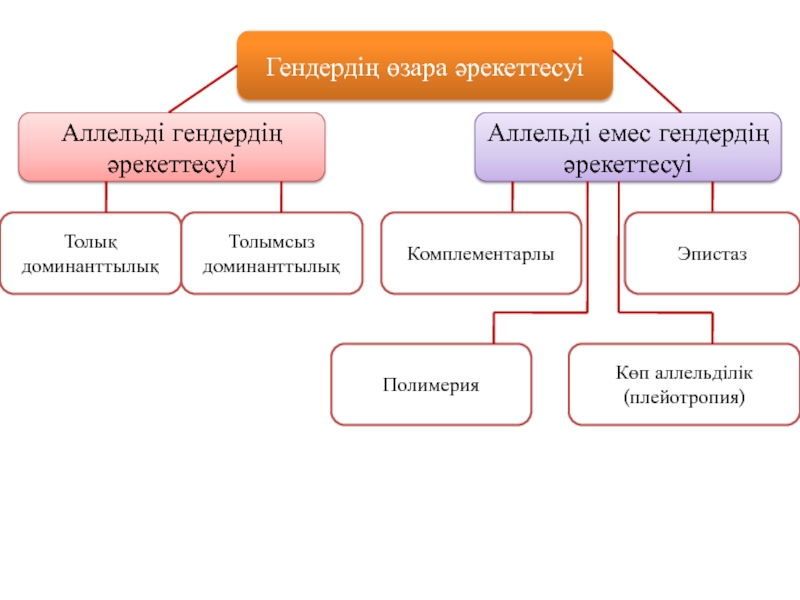 Гендердің өзара әрекеттесуі

Аллельді гендердің әрекеттесуі

Аллельді емес гендердің әрекеттесуі

Толық доминанттылық

Толымсыз доминанттылық

Комплементарлы

Эпистаз

Полимерия

Көп аллельділік (плейотропия)